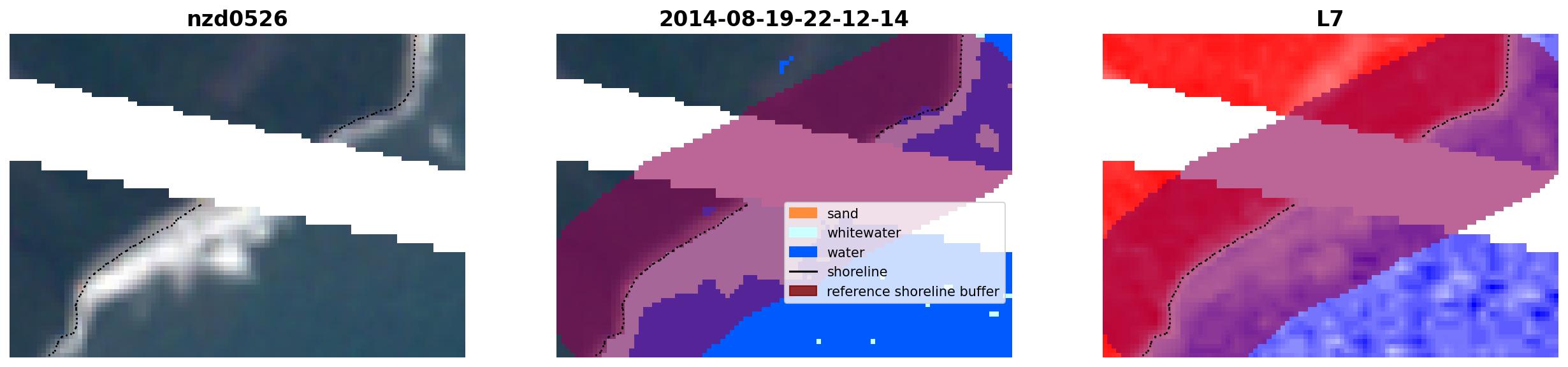 nzd0526

2014-08-19-22-12-14

sand
whitewater
water
shoreline
reference shoreline buffer

L7